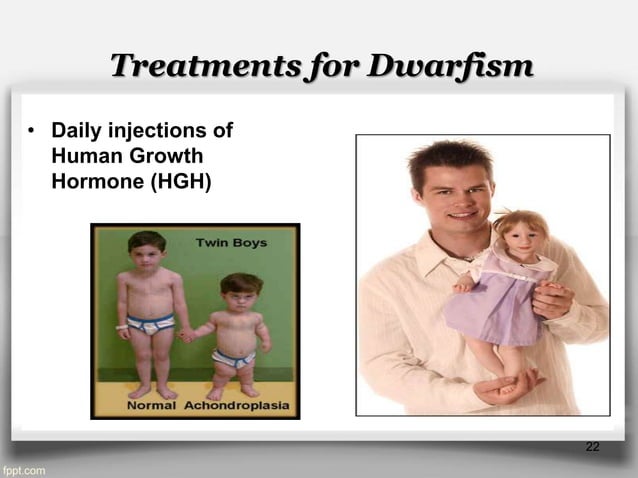 Treatments for Dwarfism

• Daily injections of Human Growth Hormone (HGH)

Twin Boys

Normal Achondroplasia

22

fppt.com